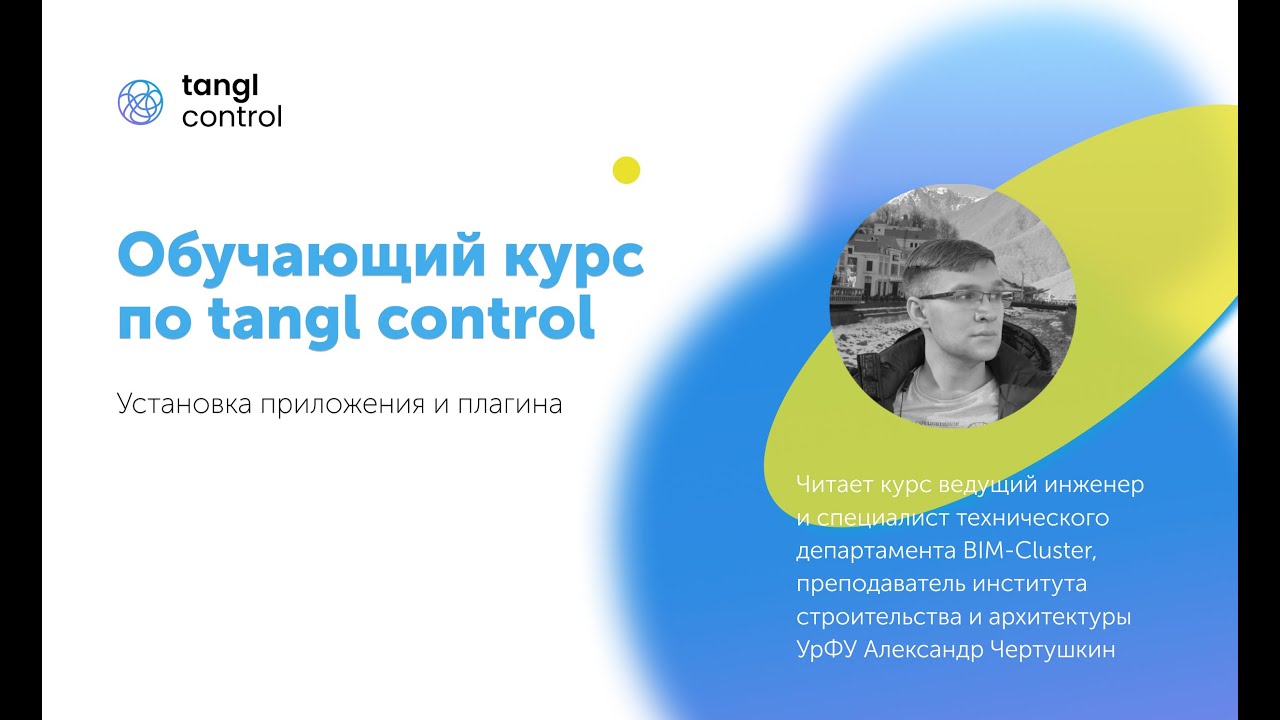 tangl
control

Обучающий курс по tangl control

Установка приложения и плагина

Читает курс ведущий инженер и специалист технического департамента BIM-Cluster, преподаватель института строительства и архитектуры УрФУ Александр Чертушкин